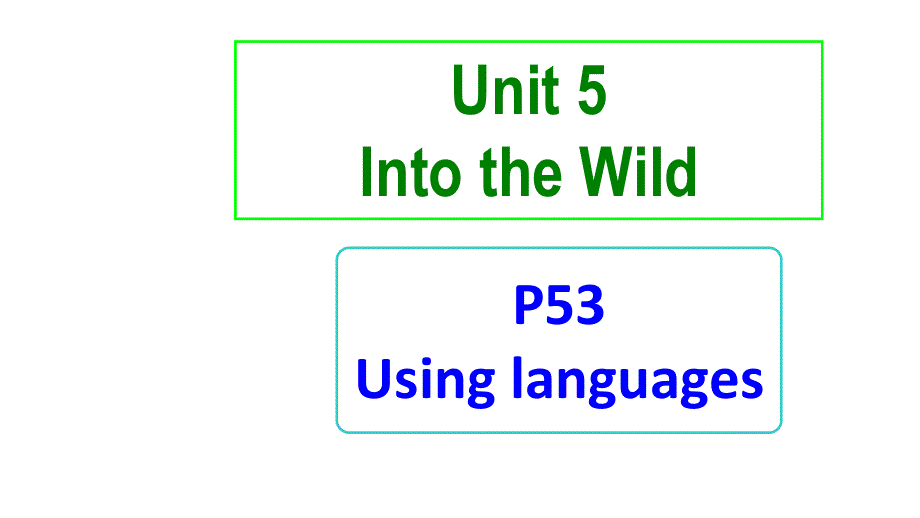 Unit 5
Into the Wild

P53
Using languages